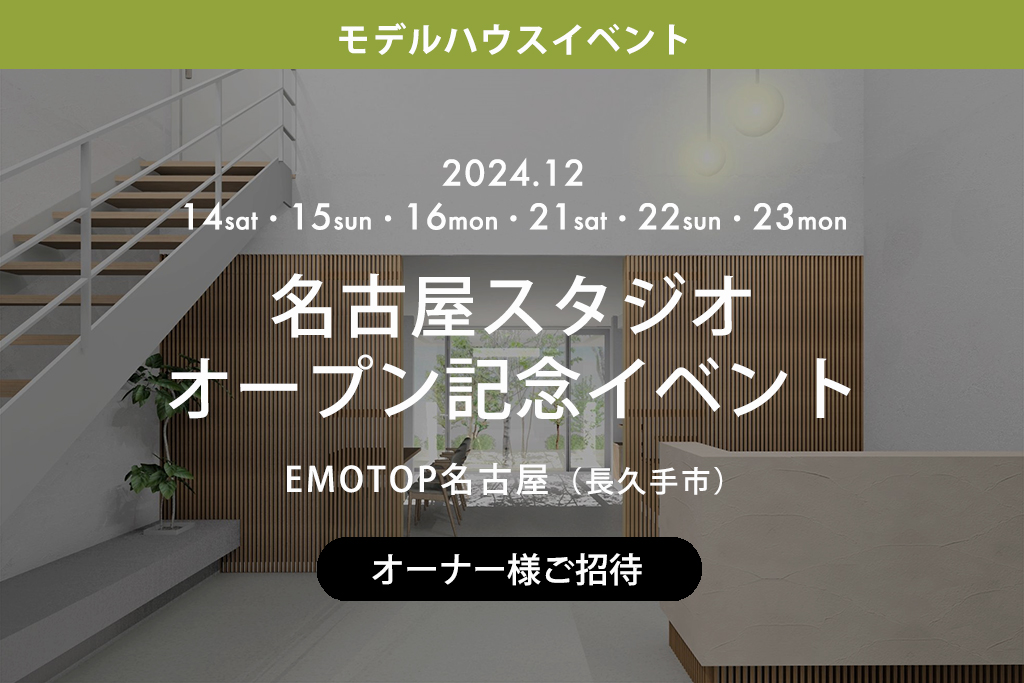 モデルハウスイベント

2024.12
14sat・15sun・16mon・21sat・22sun・23mon

名古屋スタジオ
オープン記念イベント

EMOTOP名古屋（長久手市）

オーナー様ご招待